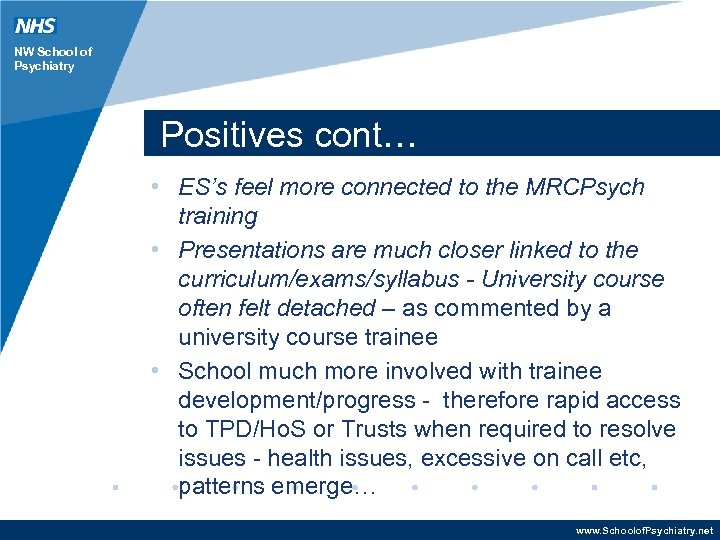 NHS

NW School of Psychiatry

Positives cont…

• ES's feel more connected to the MRCPsych training
• Presentations are much closer linked to the curriculum/exams/syllabus - University course often felt detached – as commented by a university course trainee
• School much more involved with trainee development/progress - therefore rapid access to TPD/HoS or Trusts when required to resolve issues - health issues, excessive on call etc, patterns emerge…

www.SchoolofPsychiatry.net